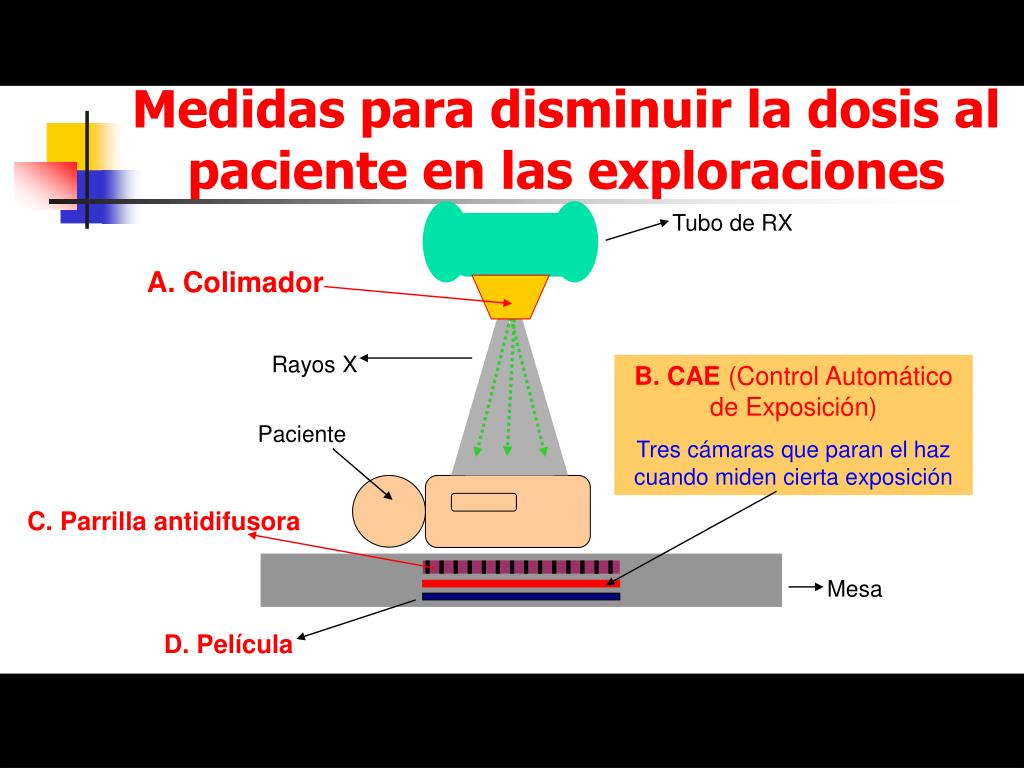 Medidas para disminuir la dosis al paciente en las exploraciones

Tubo de RX

A. Colimador

Rayos X

B. CAE (Control Automático de Exposición)

Tres cámaras que paran el haz cuando miden cierta exposición

Paciente

C. Parrilla antidifusora

Mesa

D. Película